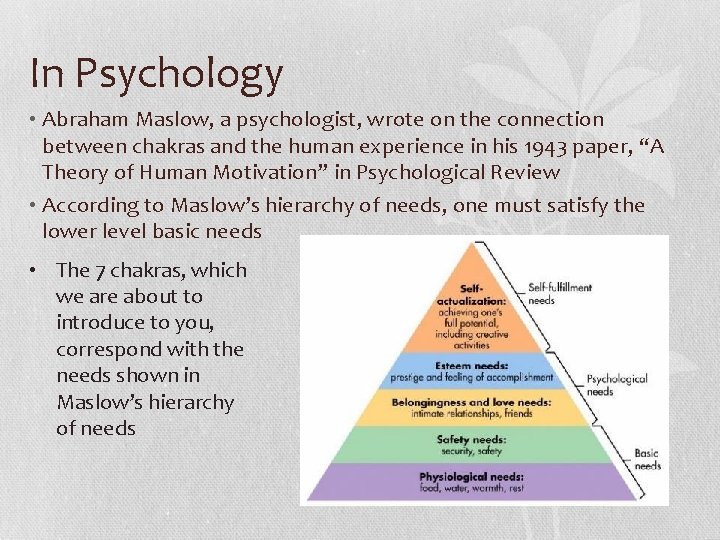 In Psychology

• Abraham Maslow, a psychologist, wrote on the connection between chakras and the human experience in his 1943 paper, "A Theory of Human Motivation" in Psychological Review

• According to Maslow's hierarchy of needs, one must satisfy the lower level basic needs

• The 7 chakras, which we are about to introduce to you, correspond with the needs shown in Maslow's hierarchy of needs

Self-actualization:
achieving one's full potential, including creative activities

Esteem needs:
prestige and feeling of accomplishment

Belongingness and love needs:
intimate relationships, friends

Safety needs:
security, safety

Physiological needs:
food, water, warmth, rest

Self-fulfillment needs

Psychological needs

Basic needs